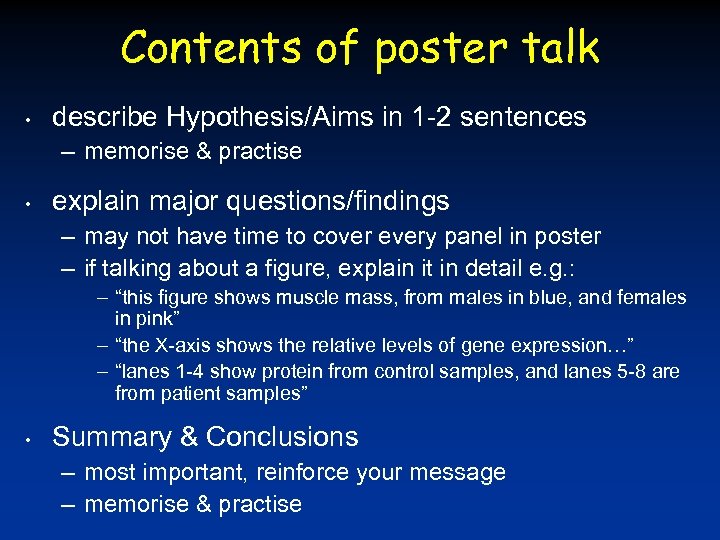 Contents of poster talk

• describe Hypothesis/Aims in 1-2 sentences
– memorise & practise

• explain major questions/findings
– may not have time to cover every panel in poster
– if talking about a figure, explain it in detail e.g.:
– “this figure shows muscle mass, from males in blue, and females in pink”
– “the X-axis shows the relative levels of gene expression…”
– “lanes 1-4 show protein from control samples, and lanes 5-8 are from patient samples”

• Summary & Conclusions
– most important, reinforce your message
– memorise & practise